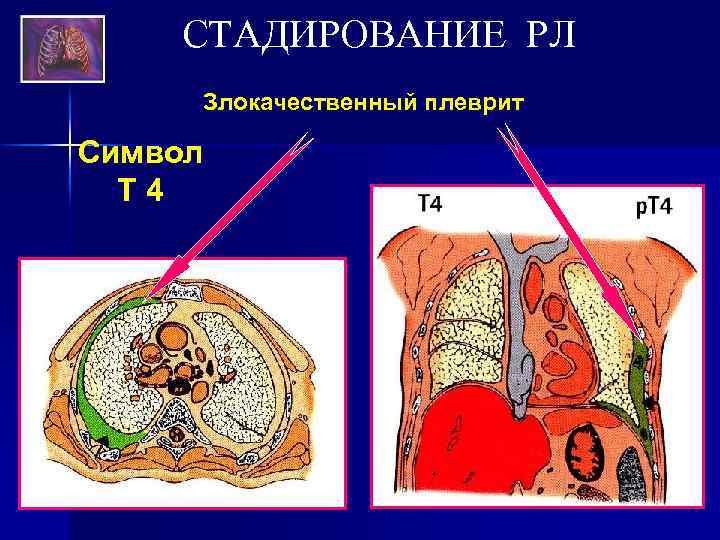 СТАДИРОВАНИЕ РЛ

Злокачественный плеврит

Символ
Т 4

T4

pT4